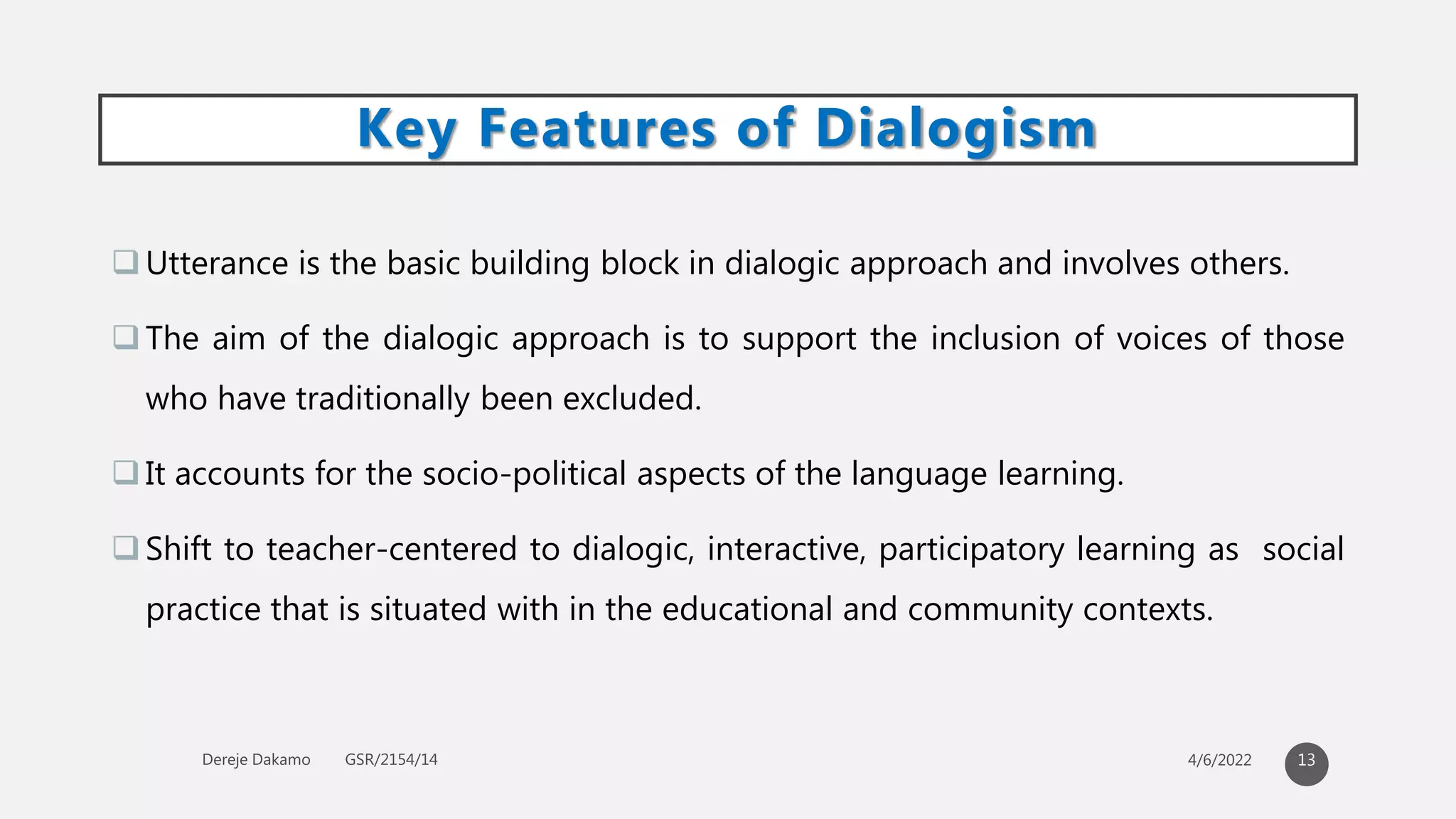 Key Features of Dialogism

❑ Utterance is the basic building block in dialogic approach and involves others.

❑ The aim of the dialogic approach is to support the inclusion of voices of those who have traditionally been excluded.

❑ It accounts for the socio-political aspects of the language learning.

❑ Shift to teacher-centered to dialogic, interactive, participatory learning as social practice that is situated with in the educational and community contexts.

Dereje Dakamo GSR/2154/14

4/6/2022

13